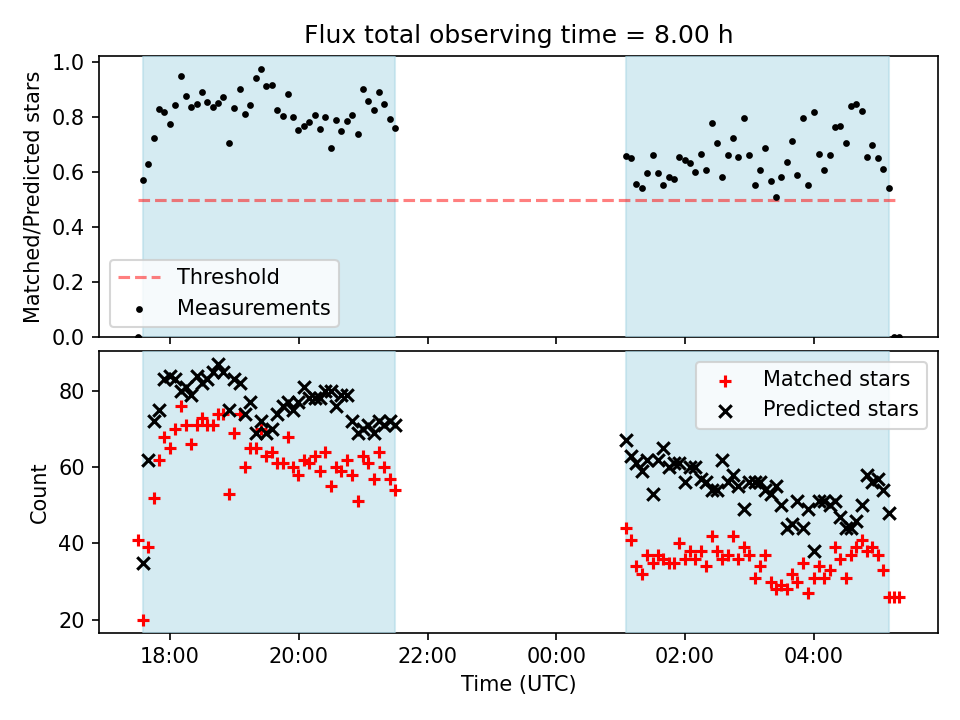 Flux total observing time = 8.00 h

Matched/Predicted stars

1.0
0.8
0.6
0.4
0.2
0.0

Threshold
Measurements

Count

80
60
40
20

Matched stars
Predicted stars

18:00
20:00
22:00
00:00
02:00
04:00

Time (UTC)